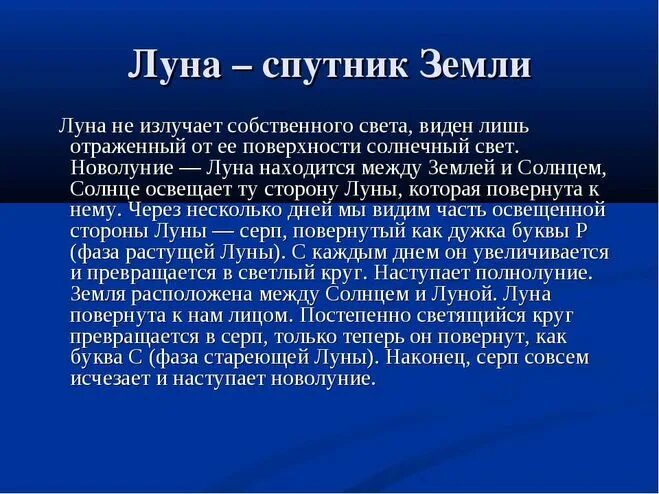 Луна – спутник Земли

Луна не излучает собственного света, виден лишь отраженный от ее поверхности солнечный свет. Новолуние — Луна находится между Землей и Солнцем, Солнце освещает ту сторону Луны, которая повернута к нему. Через несколько дней мы видим часть освещенной стороны Луны — серп, повернутый как дужка буквы Р (фаза растущей Луны). С каждым днем он увеличивается и превращается в светлый круг. Наступает полнолуние. Земля расположена между Солнцем и Луной. Луна повернута к нам лицом. Постепенно светящийся круг превращается в серп, только теперь он повернут, как буква С (фаза стареющей Луны). Наконец, серп совсем исчезает и наступает новолуние.